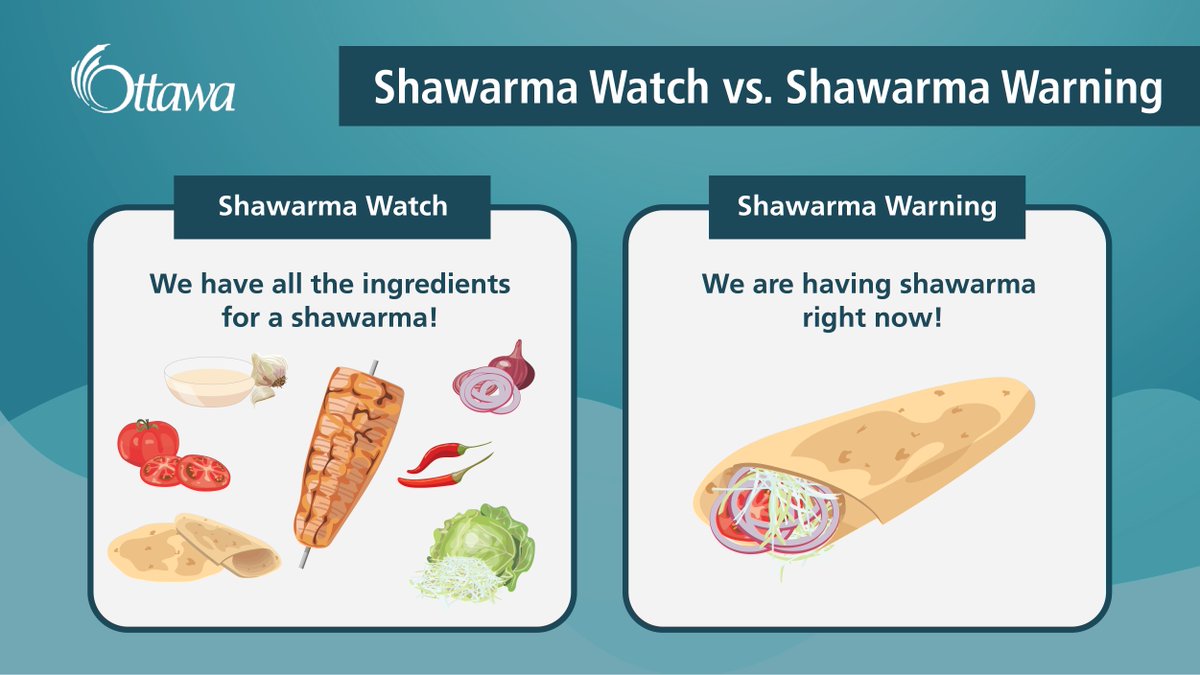 Ottawa

Shawarma Watch vs. Shawarma Warning

Shawarma Watch

We have all the ingredients for a shawarma!

Shawarma Warning

We are having shawarma right now!